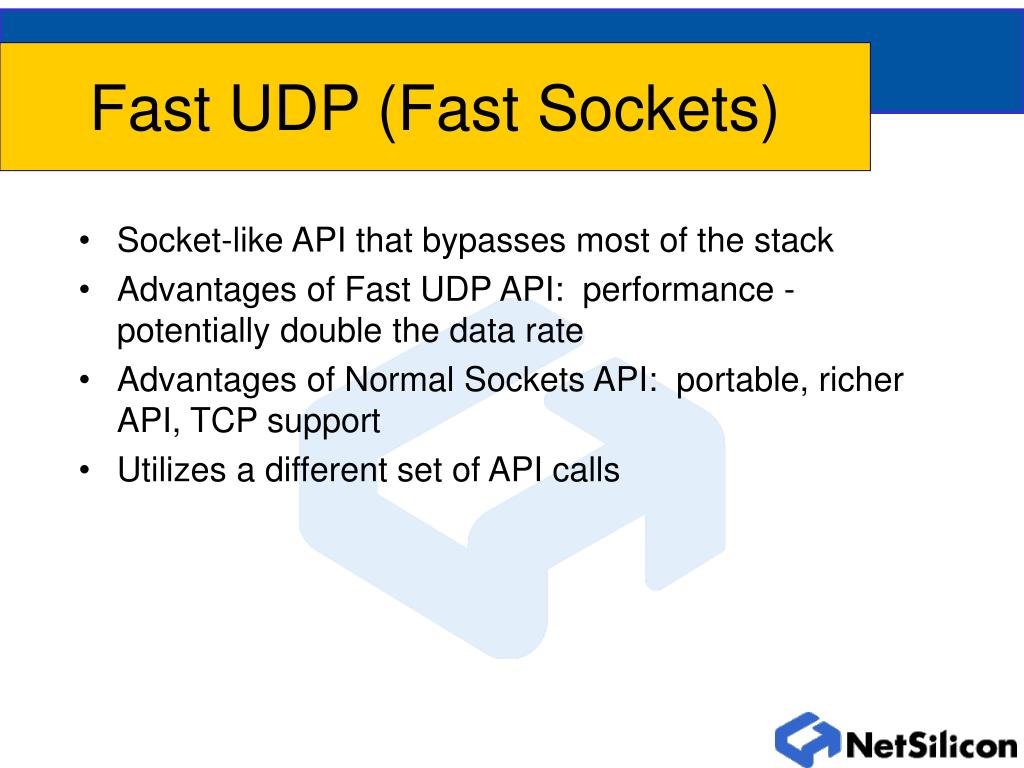 Fast UDP (Fast Sockets)

• Socket-like API that bypasses most of the stack
• Advantages of Fast UDP API:  performance - potentially double the data rate
• Advantages of Normal Sockets API:  portable, richer API, TCP support
• Utilizes a different set of API calls

NetSilicon